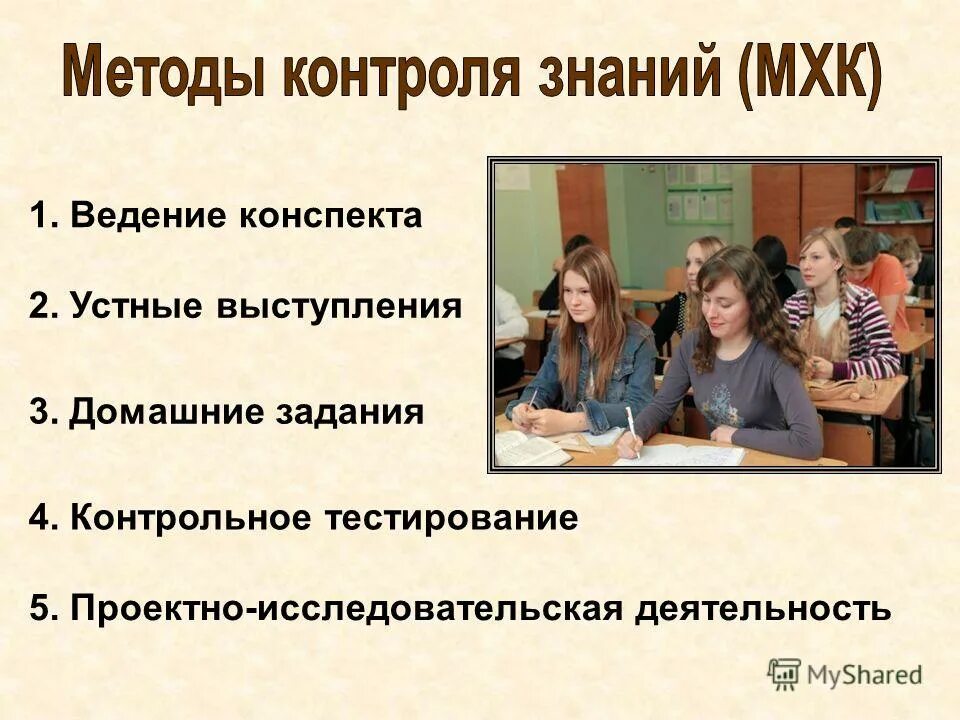 Методы контроля знаний (МХК)

1. Ведение конспекта

2. Устные выступления

3. Домашние задания

4. Контрольное тестирование

5. Проектно-исследовательская деятельность

MyShared